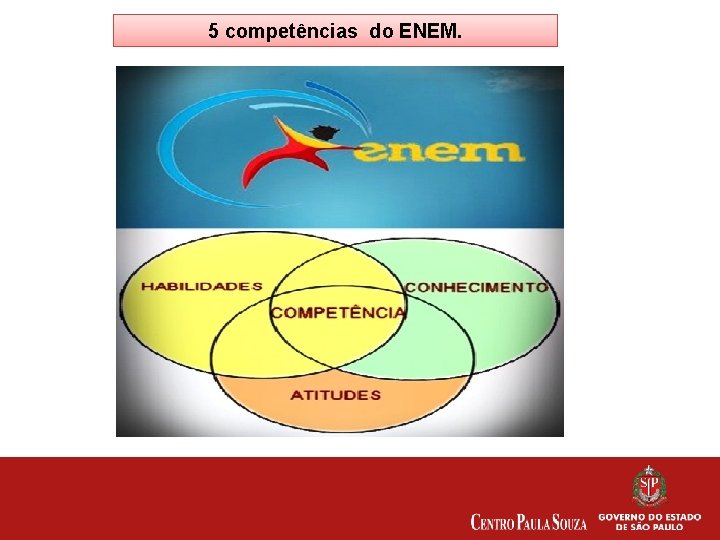 5 competências do ENEM.

enem

HABILIDADES

CONHECIMENTO

COMPETÊNCIA

ATITUDES

CENTRO PAULA SOUZA

SP

GOVERNO DO ESTADO DE SÃO PAULO